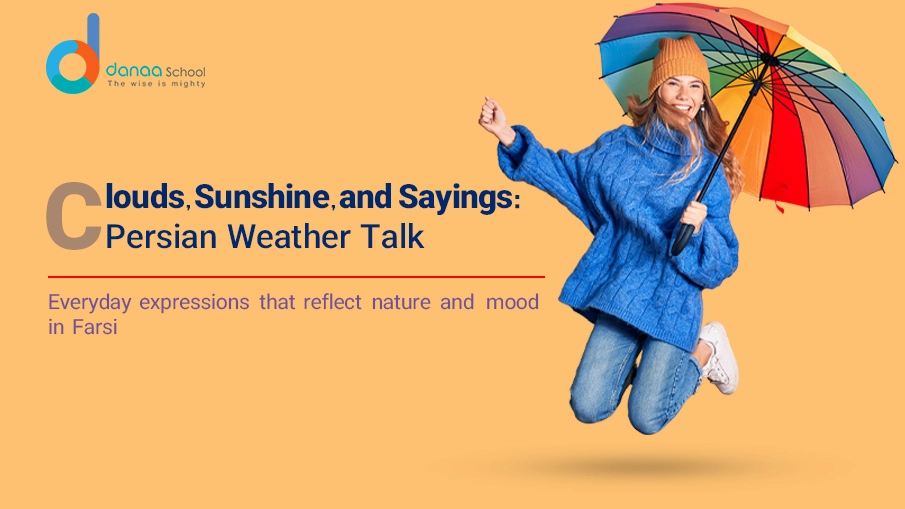 danaa School
The wise is mighty

Clouds, Sunshine, and Sayings:
Persian Weather Talk

Everyday expressions that reflect nature and mood in Farsi